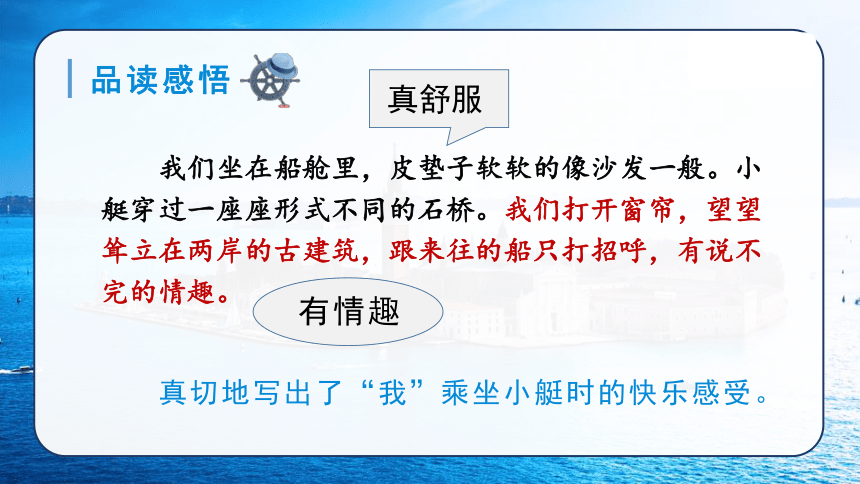 品读感悟

真舒服

我们坐在船舱里，皮垫子软软的像沙发一般。小艇穿过一座座形式不同的石桥。我们打开窗帘，望望耸立在两岸的古建筑，跟来往的船只打招呼，有说不完的情趣。

有情趣

真切地写出了“我”乘坐小艇时的快乐感受。